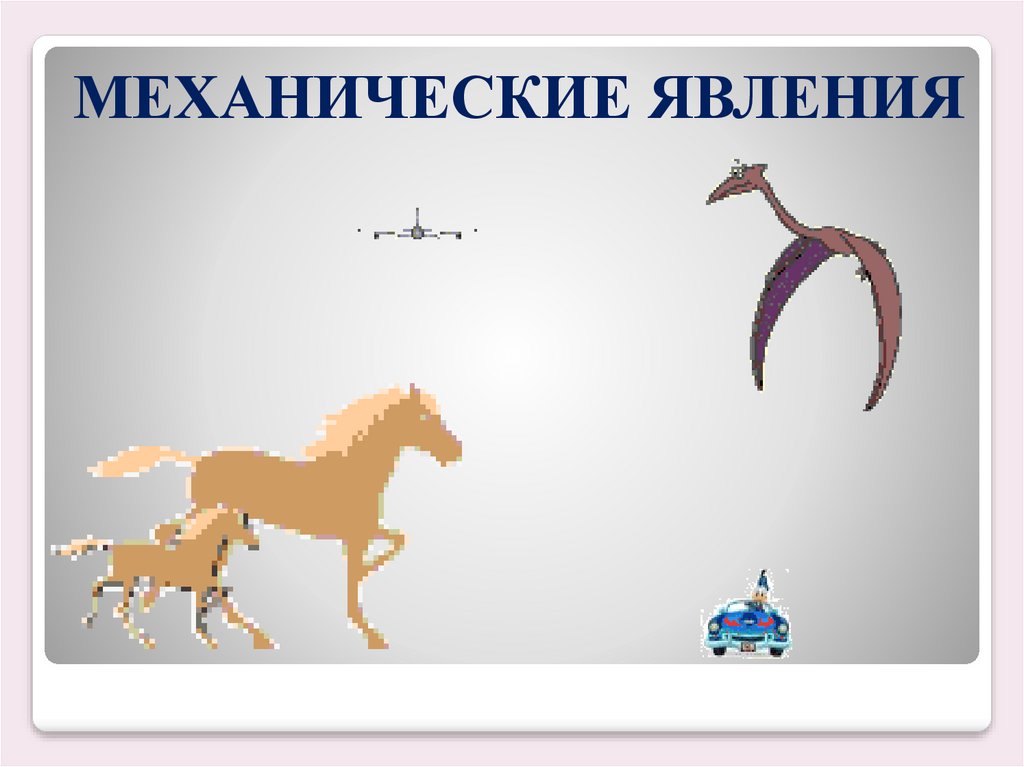 МЕХАНИЧЕСКИЕ ЯВЛЕНИЯ